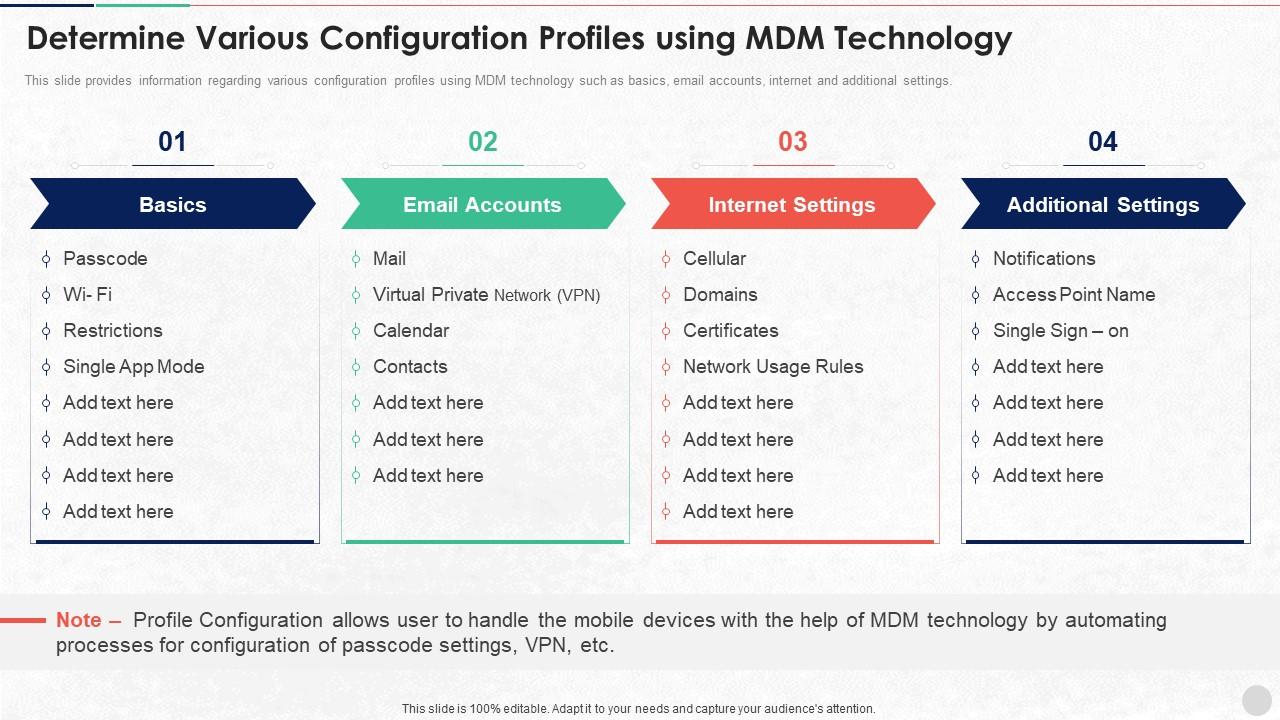 Determine Various Configuration Profiles using MDM Technology

This slide provides information regarding various configuration profiles using MDM technology such as basics, email accounts, internet and additional settings.

01

Basics

Passcode
Wi- Fi
Restrictions
Single App Mode
Add text here
Add text here
Add text here
Add text here

02

Email Accounts

Mail
Virtual Private Network (VPN)
Calendar
Contacts
Add text here
Add text here
Add text here

03

Internet Settings

Cellular
Domains
Certificates
Network Usage Rules
Add text here
Add text here
Add text here
Add text here

04

Additional Settings

Notifications
Access Point Name
Single Sign – on
Add text here
Add text here
Add text here
Add text here

Note – Profile Configuration allows user to handle the mobile devices with the help of MDM technology by automating processes for configuration of passcode settings, VPN, etc.

This slide is 100% editable. Adapt it to your needs and capture your audience's attention.